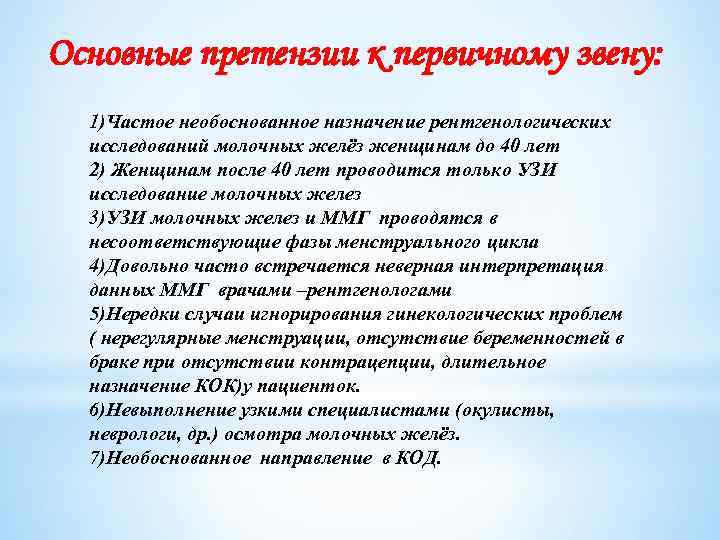 Основные претензии к первичному звену:

1)Частое необоснованное назначение рентгенологических исследований молочных желёз женщинам до 40 лет
2) Женщинам после 40 лет проводится только УЗИ исследование молочных желез
3)УЗИ молочных желез и ММГ проводятся в несоответствующие фазы менструального цикла
4)Довольно часто встречается неверная интерпретация данных ММГ врачами –рентгенологами
5)Нередки случаи игнорирования гинекологических проблем ( нерегулярные менструации, отсутствие беременностей в браке при отсутствии контрацепции, длительное назначение КОК)у пациенток.
6)Невыполнение узкими специалистами (окулисты, неврологи, др.) осмотра молочных желёз.
7)Необоснованное направление в КОД.